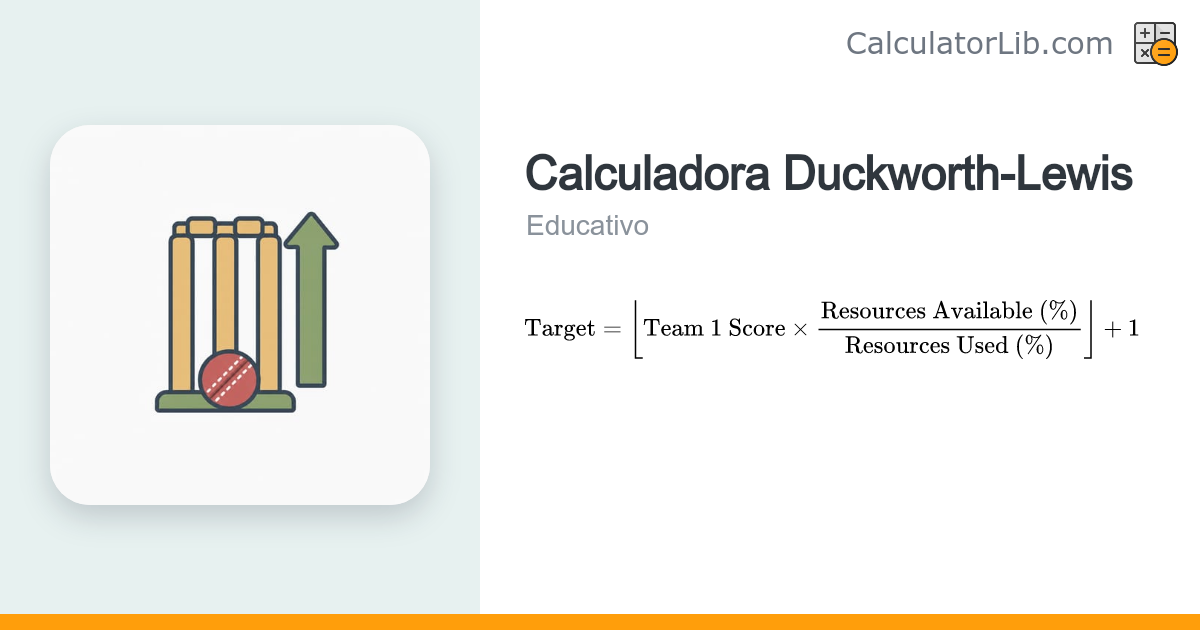 CalculatorLib.com

Calculadora Duckworth-Lewis

Educativo

$\text{Target} = \left\lfloor \text{Team 1 Score} \times \frac{\text{Resources Available (\%)}}{\text{Resources Used (\%)}} \right\rfloor + 1$